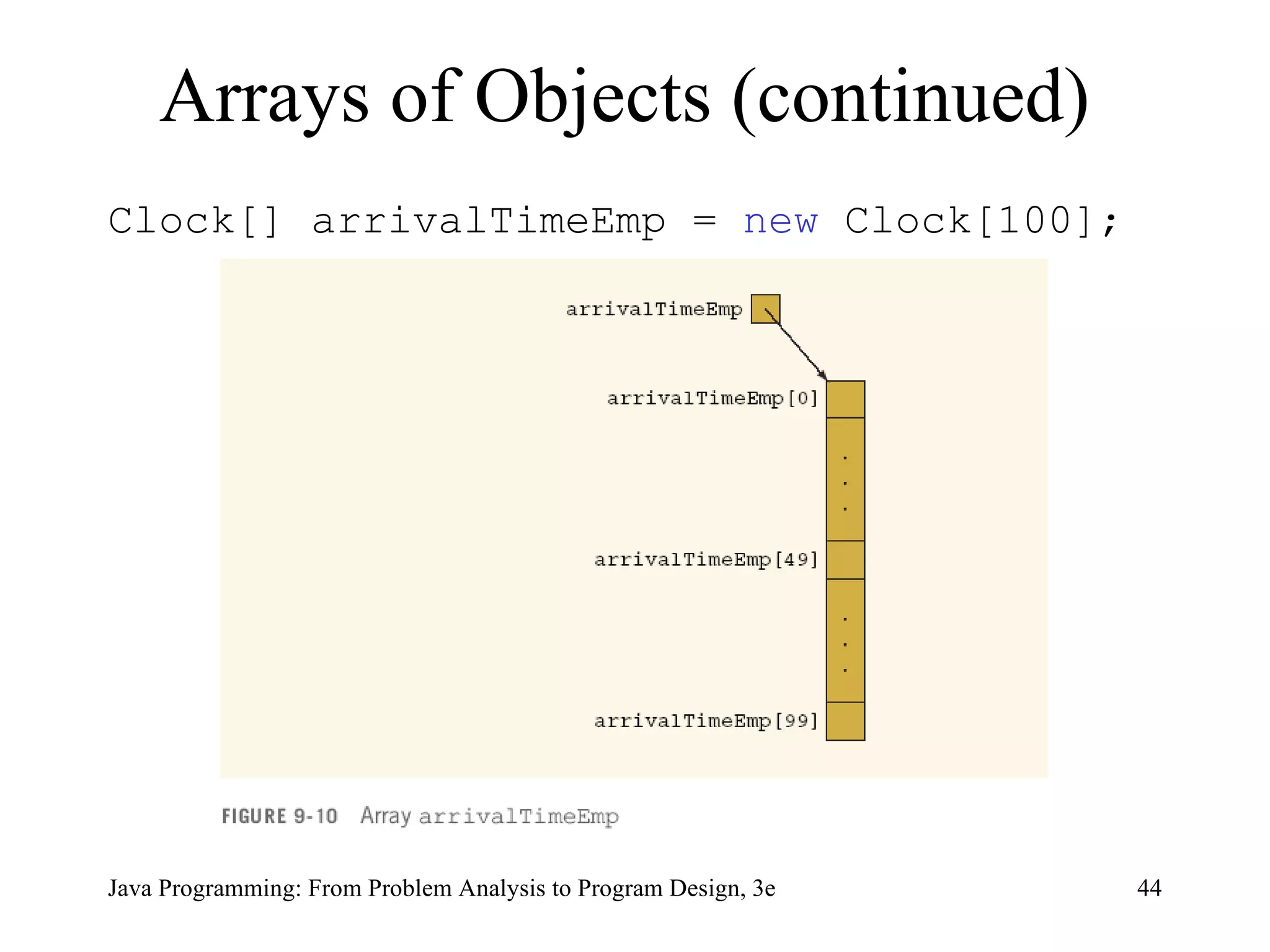 Arrays of Objects (continued)

Clock[] arrivalTimeEmp = new Clock[100];

arrivalTimeEmp

arrivalTimeEmp[0]

.
.
.

arrivalTimeEmp[49]

.
.
.

arrivalTimeEmp[99]

FIGURE 9-10 Array arrivalTimeEmp

Java Programming: From Problem Analysis to Program Design, 3e

44